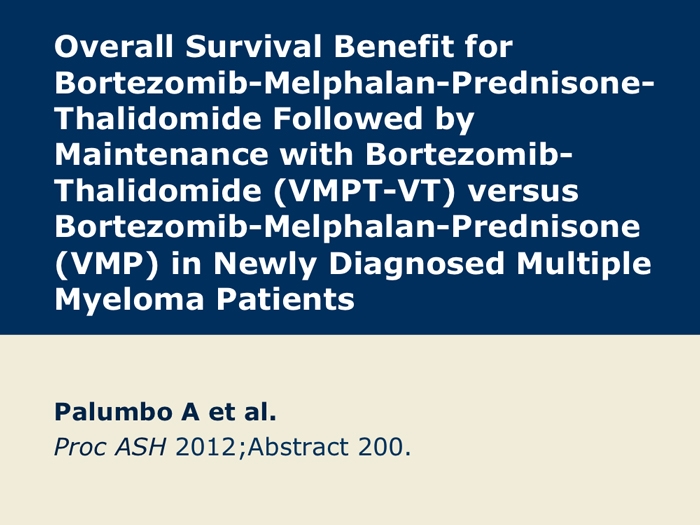 Overall Survival Benefit for Bortezomib-Melphalan-Prednisone-Thalidomide Followed by Maintenance with Bortezomib-Thalidomide (VMPT-VT) versus Bortezomib-Melphalan-Prednisone (VMP) in Newly Diagnosed Multiple Myeloma Patients

Palumbo A et al.

Proc ASH 2012;Abstract 200.